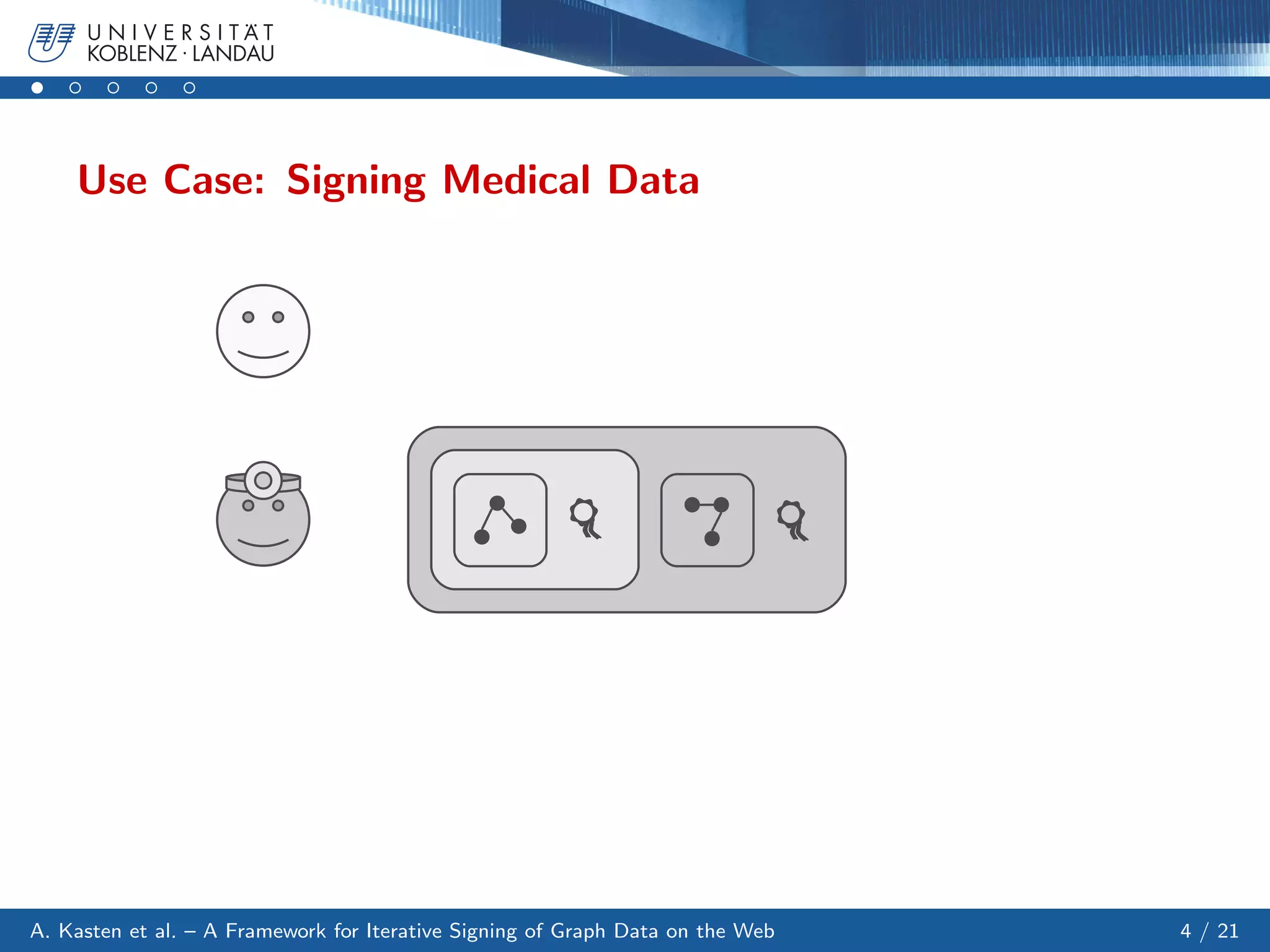 UNIVERSITÄT
KOBLENZ · LANDAU

Use Case: Signing Medical Data

A. Kasten et al. – A Framework for Iterative Signing of Graph Data on the Web

4 / 21